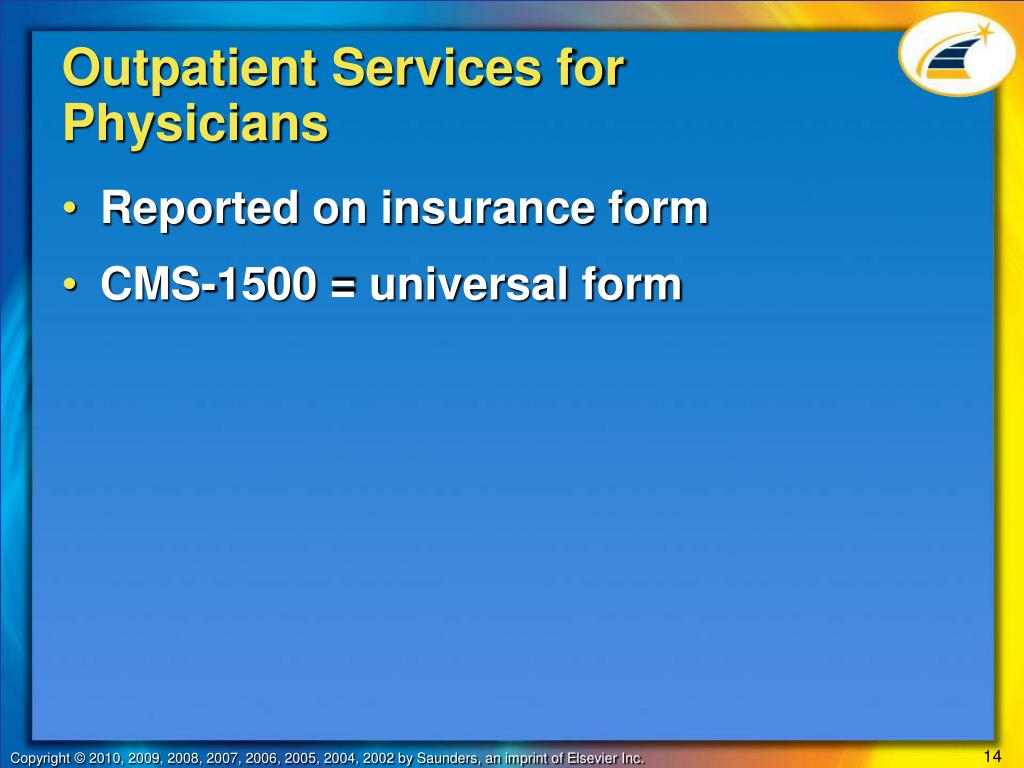 Outpatient Services for Physicians

• Reported on insurance form
• CMS-1500 = universal form

Copyright © 2010, 2009, 2008, 2007, 2006, 2005, 2004, 2002 by Saunders, an imprint of Elsevier Inc.

14